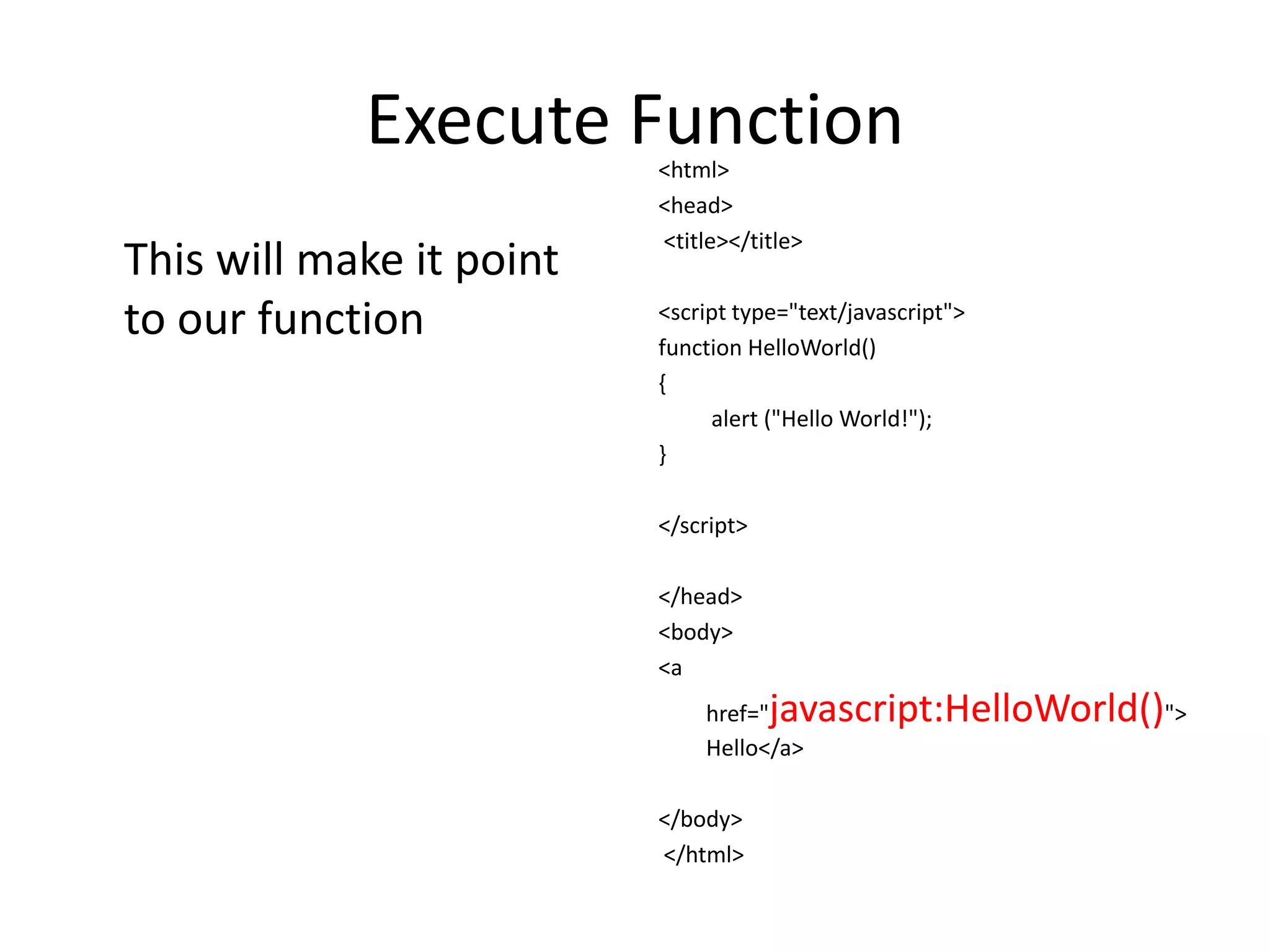 Execute Function

This will make it point to our function

<html>
<head>
<title></title>

<script type="text/javascript">
function HelloWorld()
{
alert ("Hello World!");
}

</script>

</head>
<body>
<a
href="javascript:HelloWorld()">
Hello</a>

</body>
</html>